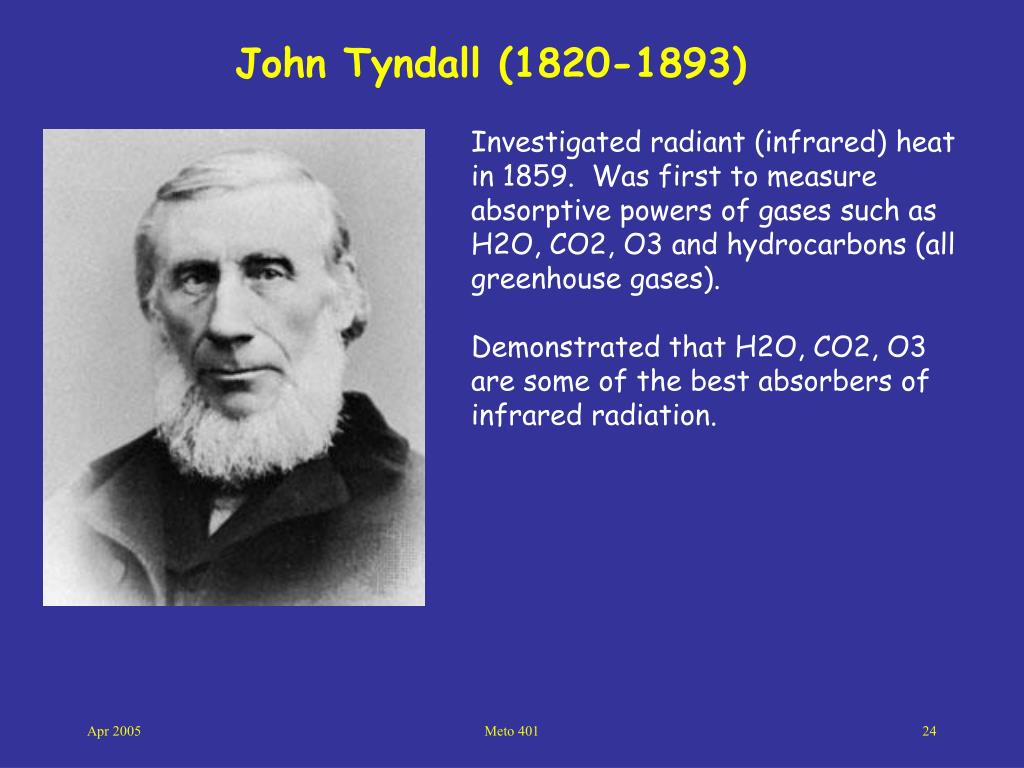 John Tyndall (1820-1893)

Investigated radiant (infrared) heat in 1859. Was first to measure absorptive powers of gases such as H2O, CO2, O3 and hydrocarbons (all greenhouse gases).

Demonstrated that H2O, CO2, O3 are some of the best absorbers of infrared radiation.

Apr 2005

Meto 401

24